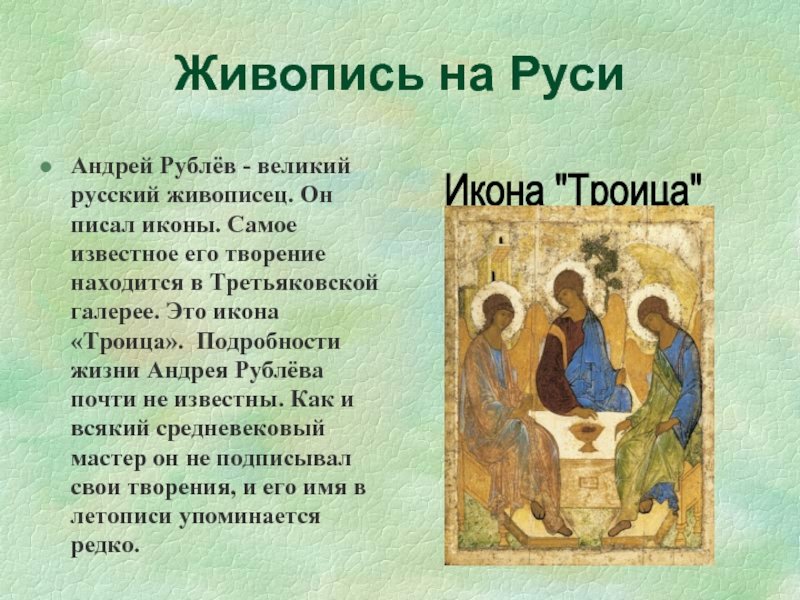 Живопись на Руси

Андрей Рублёв - великий русский живописец. Он писал иконы. Самое известное его творение находится в Третьяковской галерее. Это икона «Троица». Подробности жизни Андрея Рублёва почти не известны. Как и всякий средневековый мастер он не подписывал свои творения, и его имя в летописи упоминается редко.

Икона "Троица"